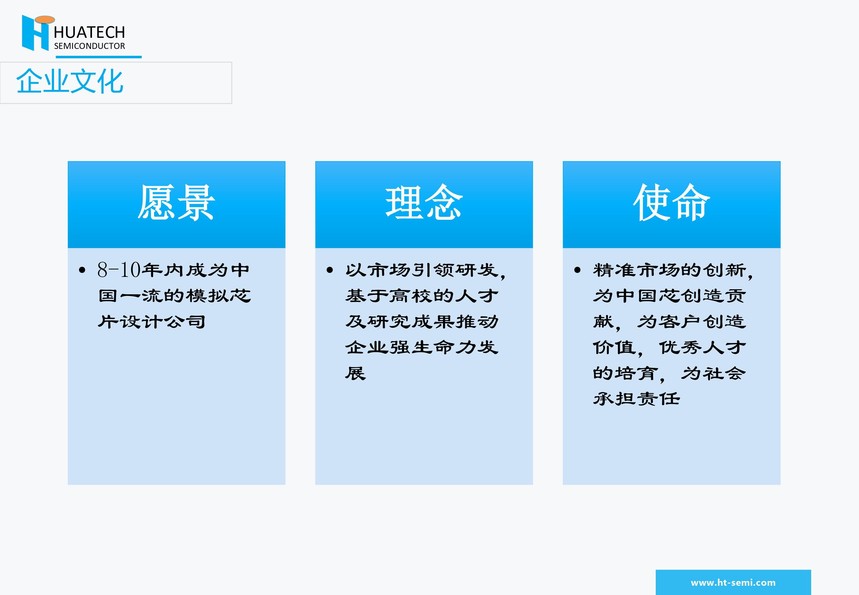 HUATECH
SEMICONDUCTOR

企业文化

愿景

• 8-10年内成为中国一流的模拟芯片设计公司

理念

• 以市场引领研发，基于高校的人才及研究成果推动企业强生命力发展

使命

• 精准市场的创新，为中国芯创造贡献，为客户创造价值，优秀人才的培育，为社会承担责任

www.ht-semi.com